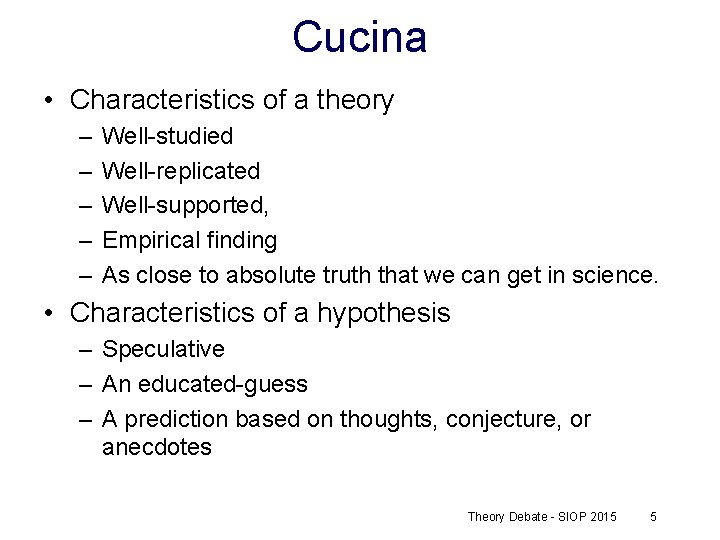 Cucina

• Characteristics of a theory
– Well-studied
– Well-replicated
– Well-supported,
– Empirical finding
– As close to absolute truth that we can get in science.

• Characteristics of a hypothesis
– Speculative
– An educated-guess
– A prediction based on thoughts, conjecture, or anecdotes

Theory Debate - SIOP 2015 5